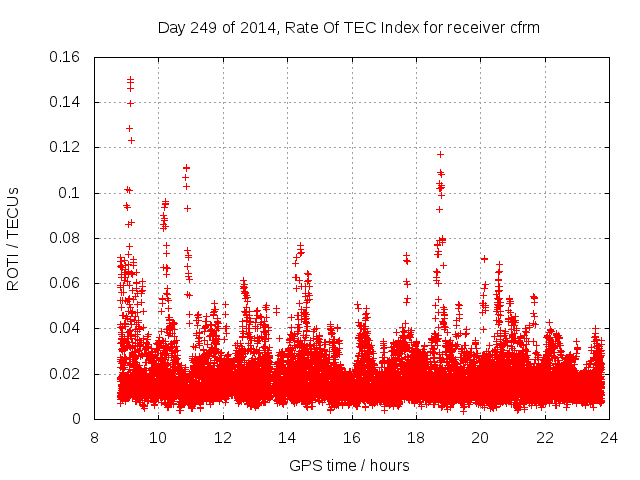 Day 249 of 2014, Rate Of TEC Index for receiver cfrm

ROTI / TECUs

0.16
0.14
0.12
0.1
0.08
0.06
0.04
0.02
0

8 10 12 14 16 18 20 22 24

GPS time / hours